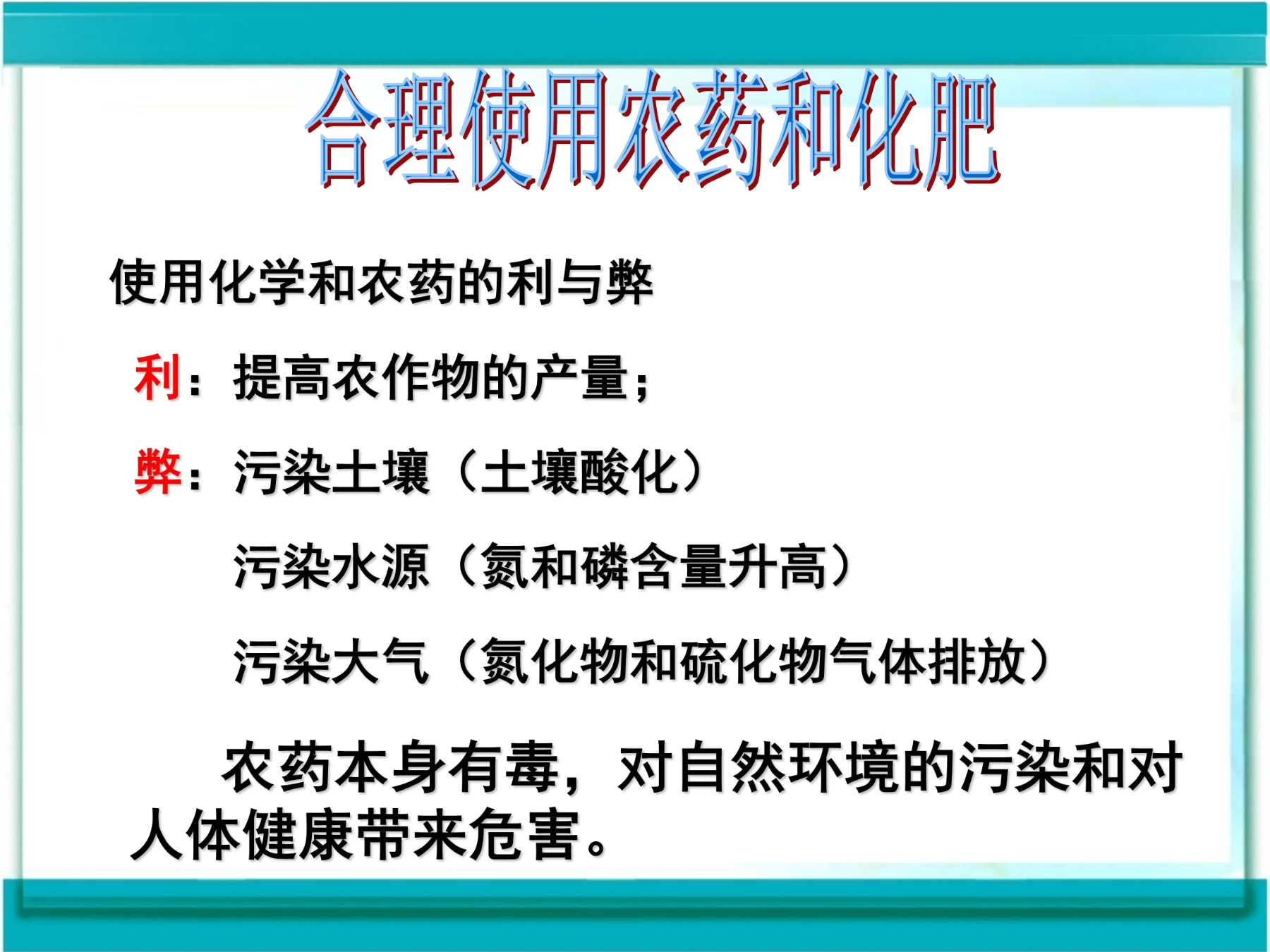 合理使用农药和化肥

使用化学和农药的利与弊

利：提高农作物的产量；

弊：污染土壤（土壤酸化）

污染水源（氮和磷含量升高）

污染大气（氮化物和硫化物气体排放）

农药本身有毒，对自然环境的污染和对人体健康带来危害。